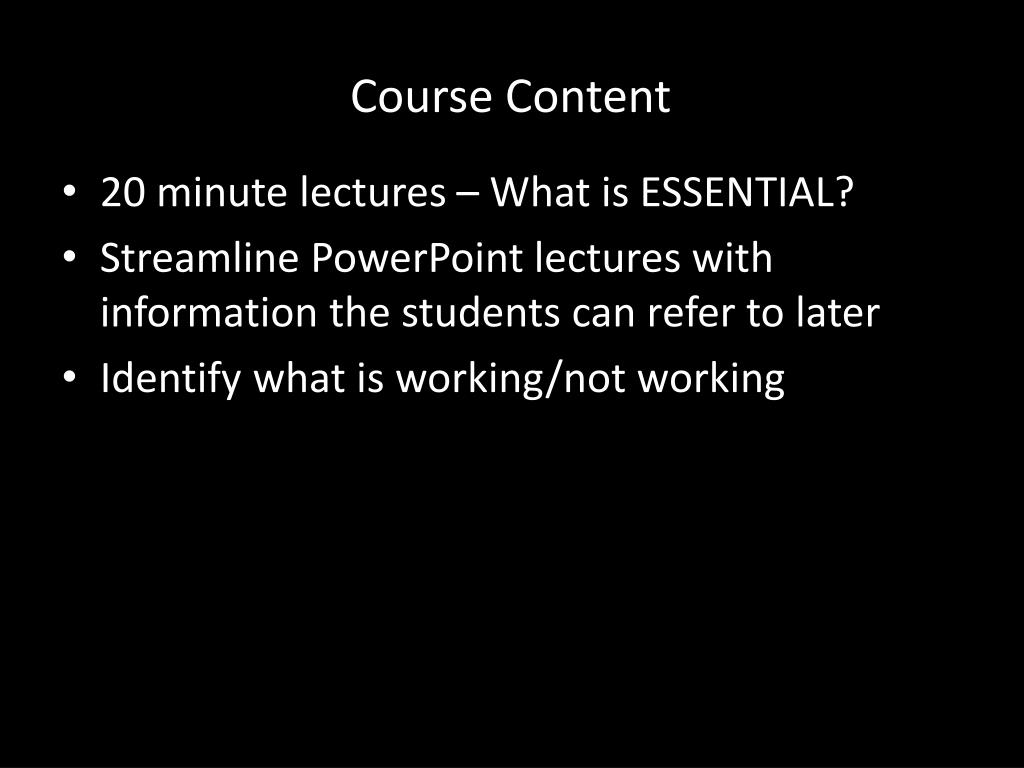 Course Content

• 20 minute lectures – What is ESSENTIAL?
• Streamline PowerPoint lectures with information the students can refer to later
• Identify what is working/not working